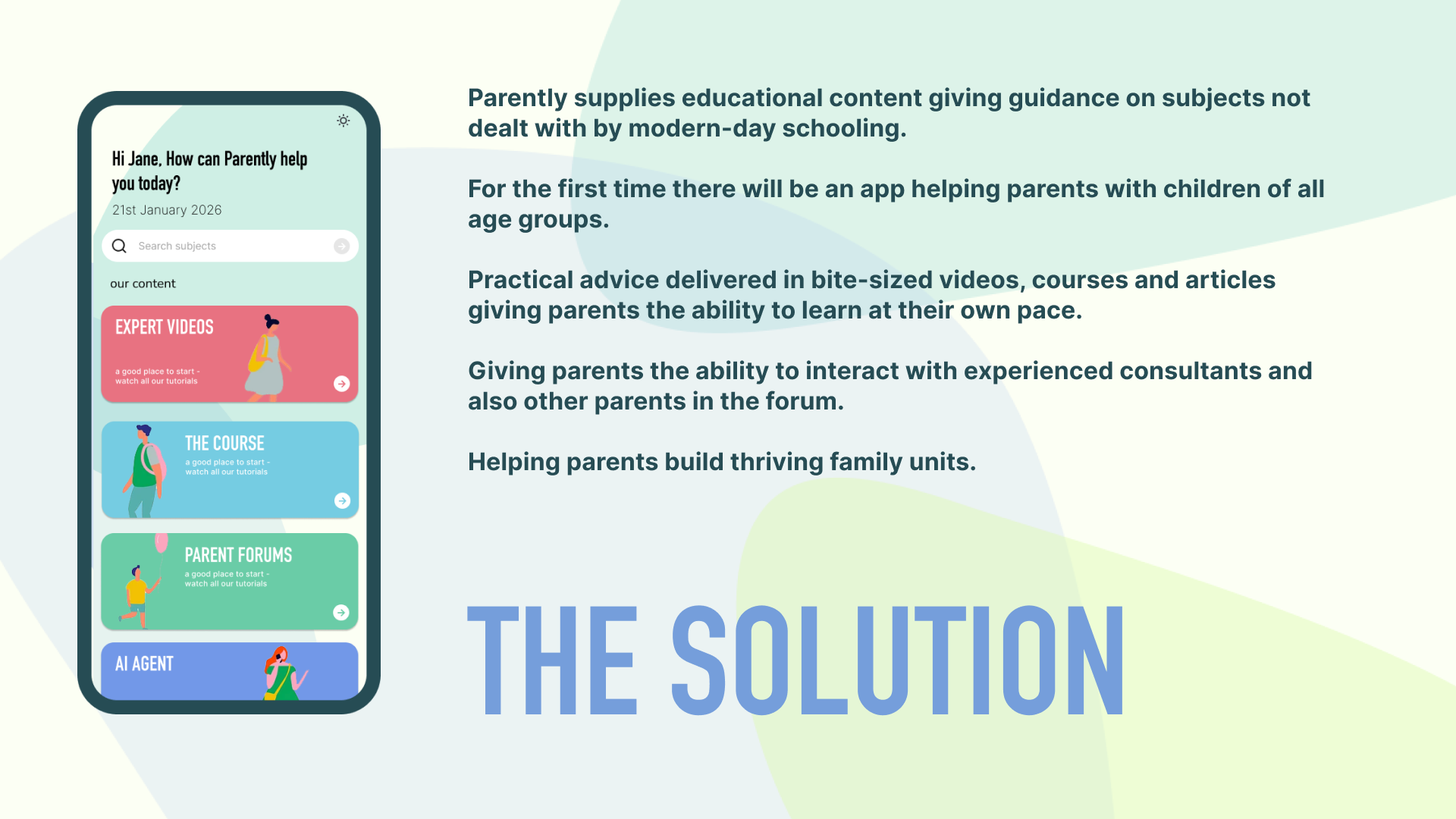 Hi Jane, How can Parently help you today?

21st January 2026

Search subjects

our content

EXPERT VIDEOS

a good place to start - watch all our tutorials

THE COURSE

a good place to start - watch all our tutorials

PARENT FORUMS

a good place to start - watch all our tutorials

AI AGENT

Parently supplies educational content giving guidance on subjects not dealt with by modern-day schooling.

For the first time there will be an app helping parents with children of all age groups.

Practical advice delivered in bite-sized videos, courses and articles giving parents the ability to learn at their own pace.

Giving parents the ability to interact with experienced consultants and also other parents in the forum.

Helping parents build thriving family units.

THE SOLUTION